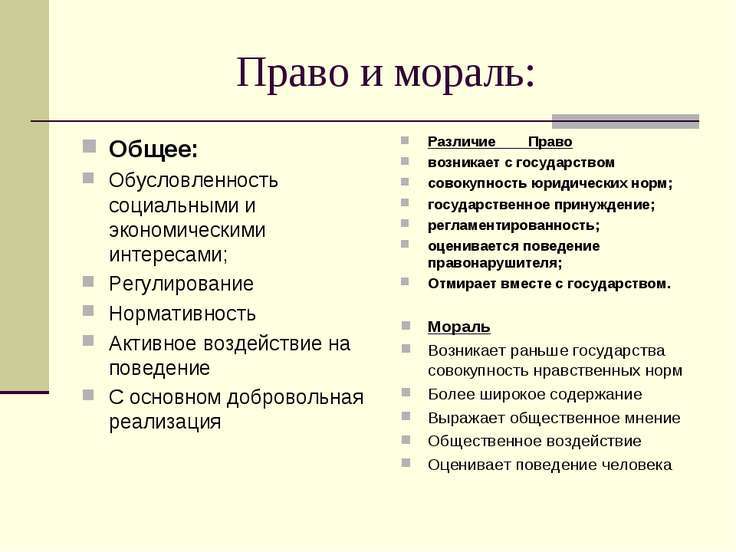 Право и мораль:

Общее:
Обусловленность социальными и экономическими интересами;
Регулирование
Нормативность
Активное воздействие на поведение
С основном добровольная реализация

Различие Право
возникает с государством
совокупность юридических норм;
государственное принуждение;
регламентированность;
оценивается поведение правонарушителя;
Отмирает вместе с государством.

Мораль
Возникает раньше государства совокупность нравственных норм
Более широкое содержание
Выражает общественное мнение
Общественное воздействие
Оценивает поведение человека